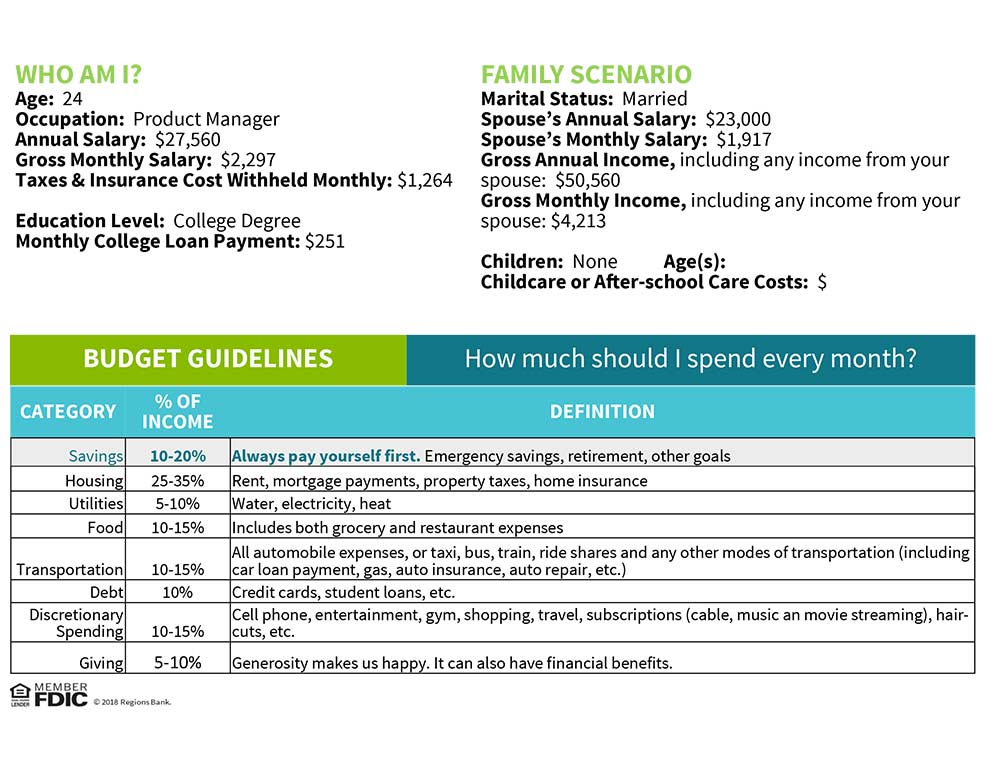 WHO AM I?
Age: 24
Occupation: Product Manager
Annual Salary: $27,560
Gross Monthly Salary: $2,297
Taxes & Insurance Cost Withheld Monthly: $1,264

Education Level: College Degree
Monthly College Loan Payment: $251

FAMILY SCENARIO
Marital Status: Married
Spouse's Annual Salary: $23,000
Spouse's Monthly Salary: $1,917
Gross Annual Income, including any income from your spouse: $50,560
Gross Monthly Income, including any income from your spouse: $4,213

Children: None Age(s):
Childcare or After-school Care Costs: $

BUDGET GUIDELINES
How much should I spend every month?

| CATEGORY | % OF INCOME | DEFINITION |
|---|---|---|
| Savings | 10-20% | Always pay yourself first. Emergency savings, retirement, other goals |
| Housing | 25-35% | Rent, mortgage payments, property taxes, home insurance |
| Utilities | 5-10% | Water, electricity, heat |
| Food | 10-15% | Includes both grocery and restaurant expenses |
| Transportation | 10-15% | All automobile expenses, or taxi, bus, train, ride shares and any other modes of transportation (including car loan payment, gas, auto insurance, auto repair, etc.) |
| Debt | 10% | Credit cards, student loans, etc. |
| Discretionary Spending | 10-15% | Cell phone, entertainment, gym, shopping, travel, subscriptions (cable, music an movie streaming), haircuts, etc. |
| Giving | 5-10% | Generosity makes us happy. It can also have financial benefits. |

EQUAL HOUSING LENDER MEMBER FDIC © 2018 Regions Bank.